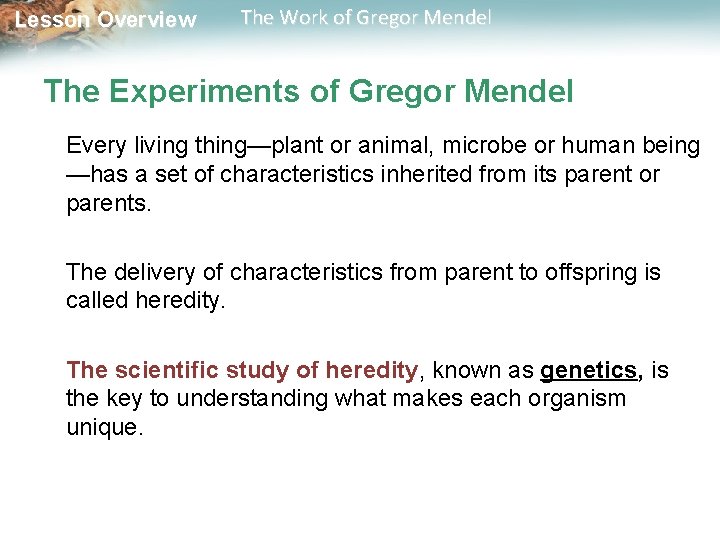 Lesson Overview The Work of Gregor Mendel

The Experiments of Gregor Mendel

Every living thing—plant or animal, microbe or human being—has a set of characteristics inherited from its parent or parents.

The delivery of characteristics from parent to offspring is called heredity.

The scientific study of heredity, known as genetics, is the key to understanding what makes each organism unique.